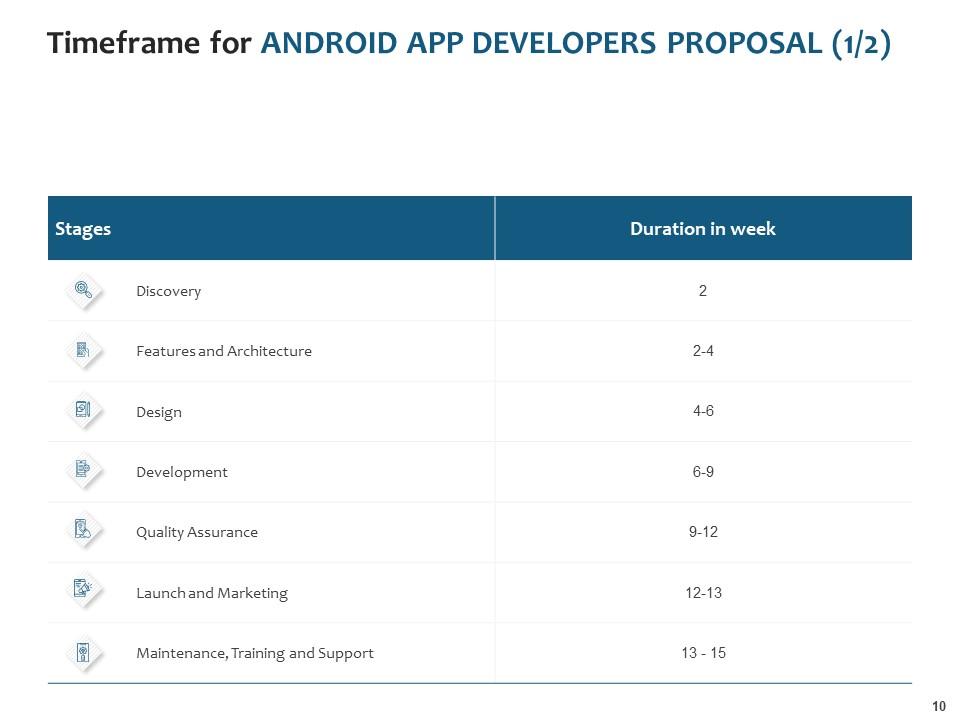 Timeframe for ANDROID APP DEVELOPERS PROPOSAL (1/2)

| Stages | Duration in week |
|---|---|
| Discovery | 2 |
| Features and Architecture | 2-4 |
| Design | 4-6 |
| Development | 6-9 |
| Quality Assurance | 9-12 |
| Launch and Marketing | 12-13 |
| Maintenance, Training and Support | 13 - 15 |

10